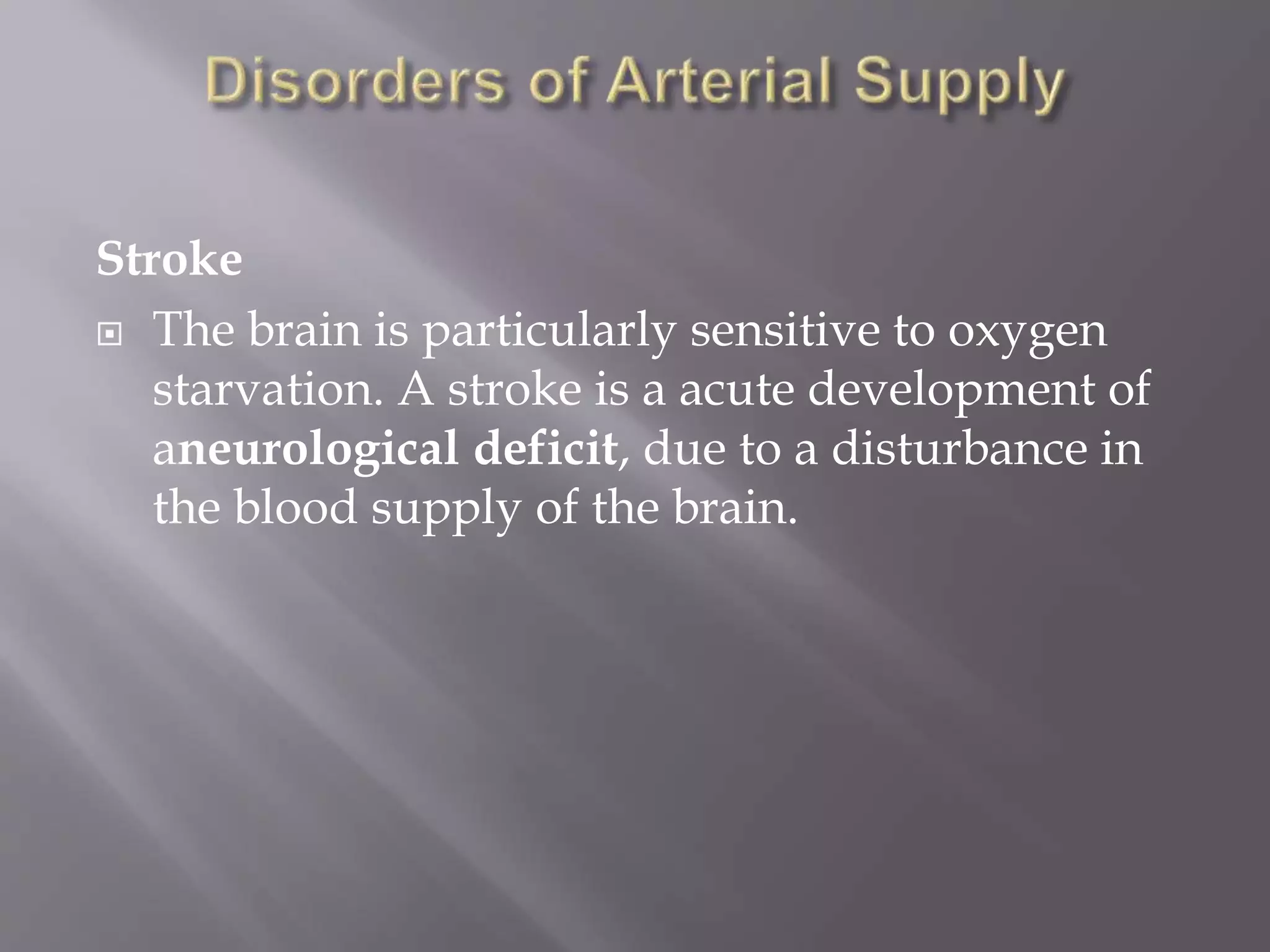 Disorders of Arterial Supply

Stroke

The brain is particularly sensitive to oxygen starvation. A stroke is a acute development of aneurological deficit, due to a disturbance in the blood supply of the brain.